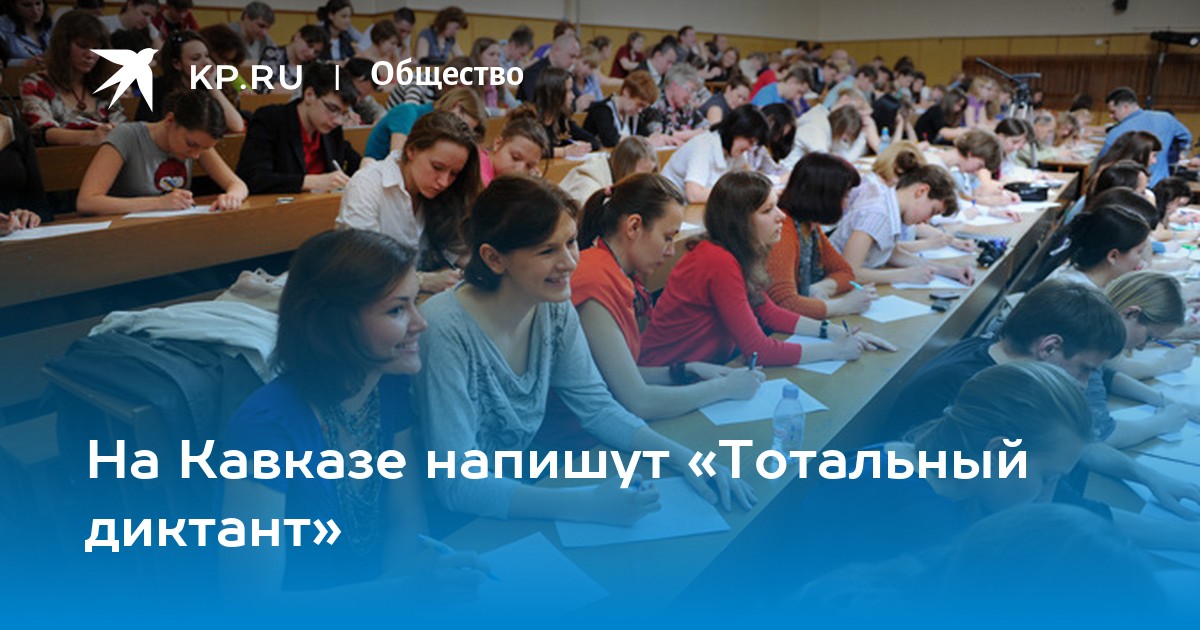 KP.RU | Общество

На Кавказе напишут «Тотальный диктант»